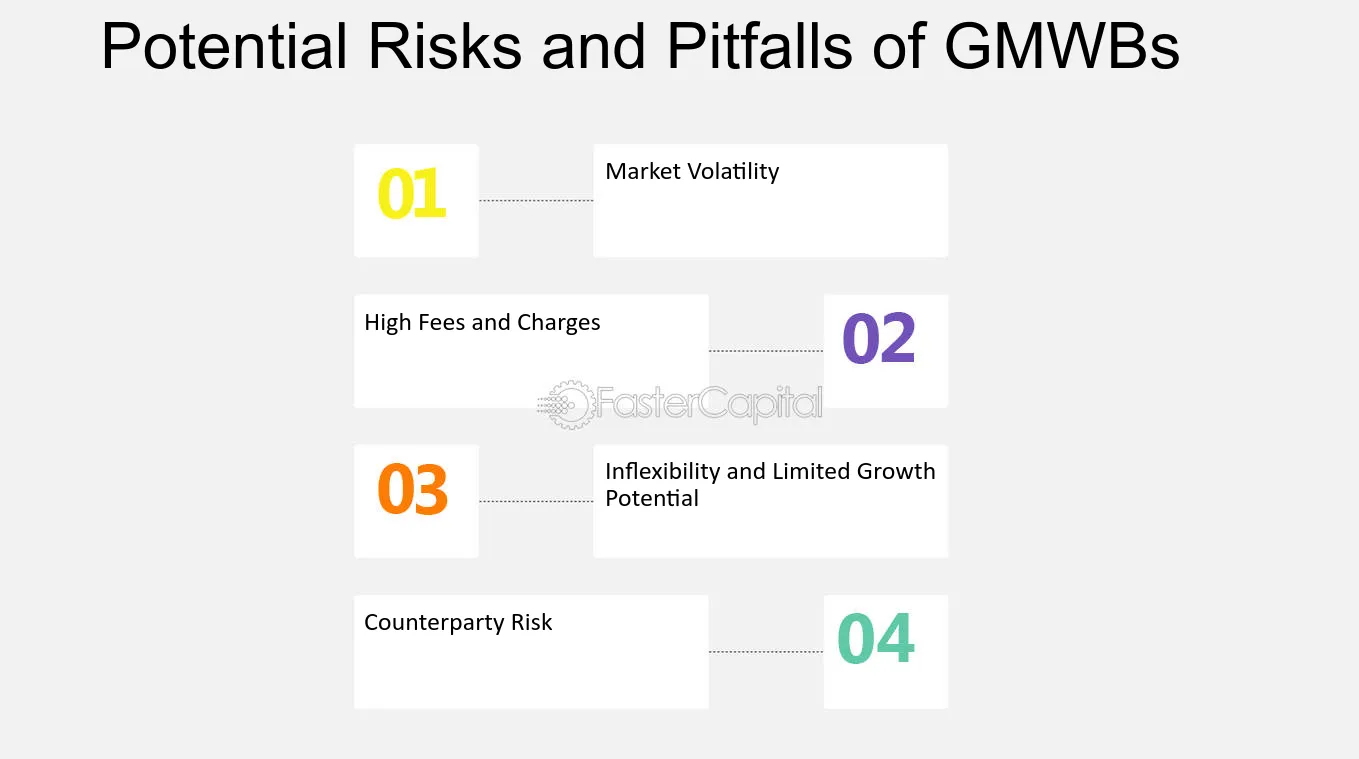 Potential Risks and Pitfalls of GMWBs

01

Market Volatility

High Fees and Charges

02

03

Inflexibility and Limited Growth Potential

Counterparty Risk

04

FasterCapital